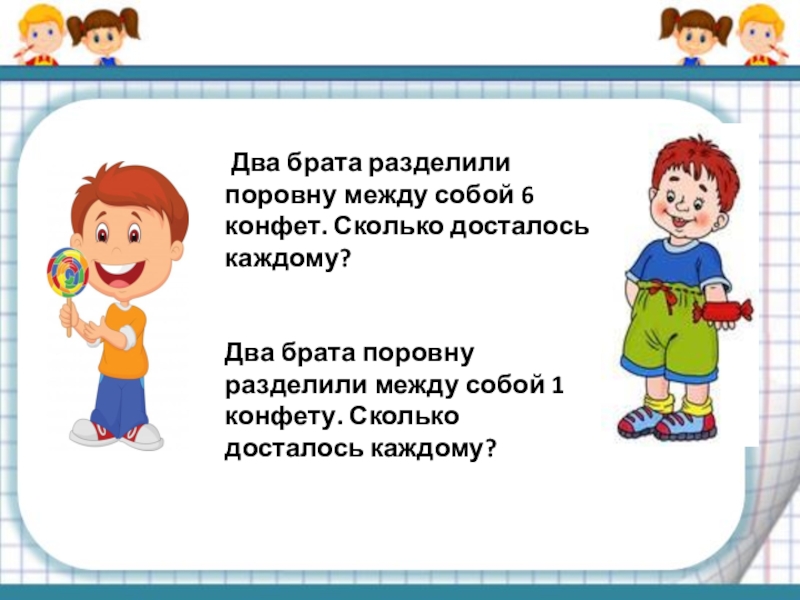 Два брата разделили поровну между собой 6 конфет. Сколько досталось каждому?

Два брата поровну разделили между собой 1 конфету. Сколько досталось каждому?